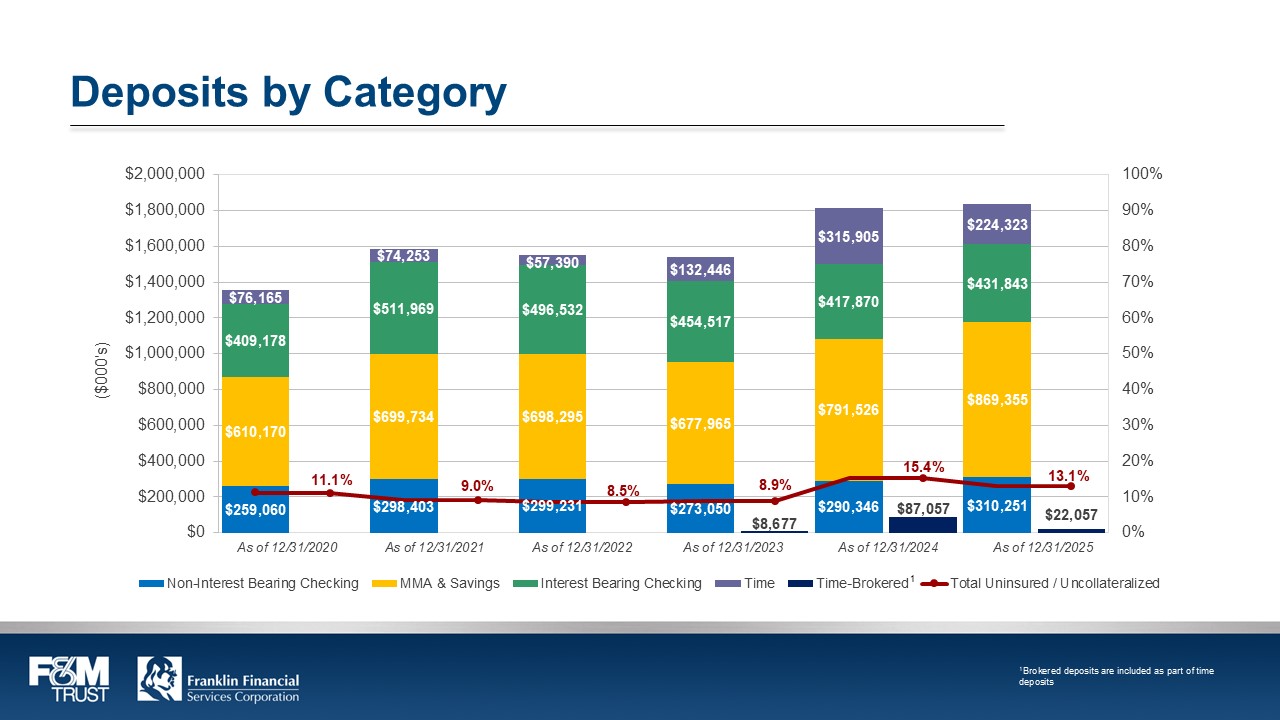 Deposits by Category

$2,000,000
$1,800,000
$1,600,000
$1,400,000
$1,200,000
$1,000,000
$800,000
$600,000
$400,000
$200,000
$0

($000's)

100%
90%
80%
70%
60%
50%
40%
30%
20%
10%
0%

$76,165
$409,178
$610,170
$259,060
11.1%

$74,253
$511,969
$699,734
$298,403
9.0%

$57,390
$496,532
$698,295
$299,231
8.5%

$132,446
$454,517
$677,965
$273,050
$8,677
8.9%

$315,905
$417,870
$791,526
$290,346
$87,057
15.4%

$224,323
$431,843
$869,355
$310,251
$22,057
13.1%

As of 12/31/2020
As of 12/31/2021
As of 12/31/2022
As of 12/31/2023
As of 12/31/2024
As of 12/31/2025

Non-Interest Bearing Checking
MMA & Savings
Interest Bearing Checking
Time
Time-Brokered$^{1}$
Total Uninsured / Uncollateralized

F&M TRUST

Franklin Financial Services Corporation

$^{1}$Brokered deposits are included as part of time deposits